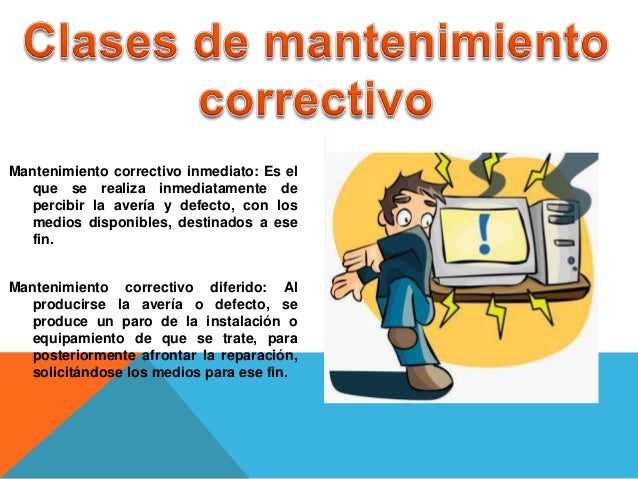 Clases de mantenimiento correctivo

Mantenimiento correctivo inmediato: Es el que se realiza inmediatamente de percibir la avería y defecto, con los medios disponibles, destinados a ese fin.

Mantenimiento correctivo diferido: Al producirse la avería o defecto, se produce un paro de la instalación o equipamiento de que se trate, para posteriormente afrontar la reparación, solicitándose los medios para ese fin.

!